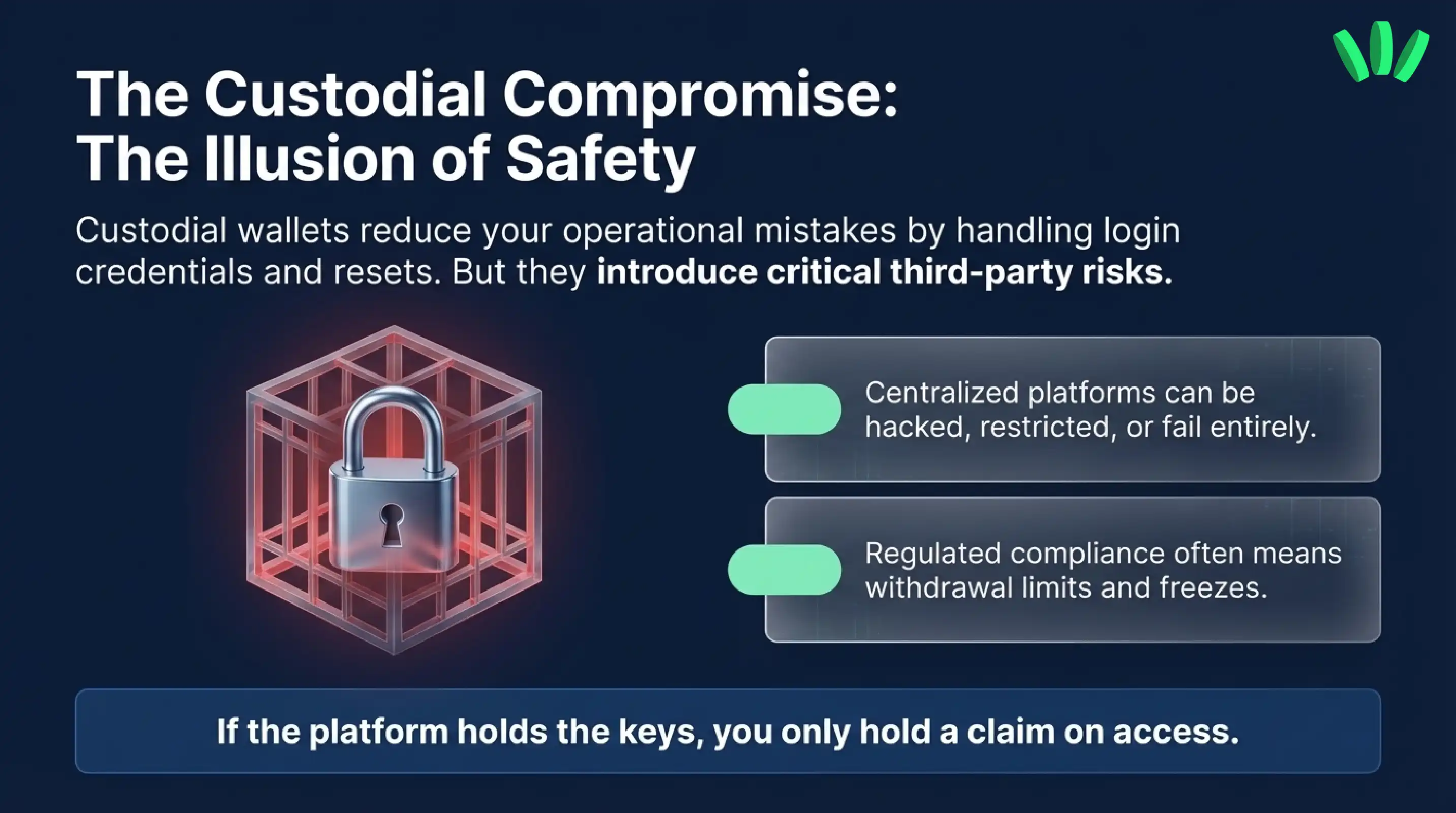 The Custodial Compromise: The Illusion of Safety

Custodial wallets reduce your operational mistakes by handling login credentials and resets. But they introduce critical third-party risks.

Centralized platforms can be hacked, restricted, or fail entirely.

Regulated compliance often means withdrawal limits and freezes.

If the platform holds the keys, you only hold a claim on access.